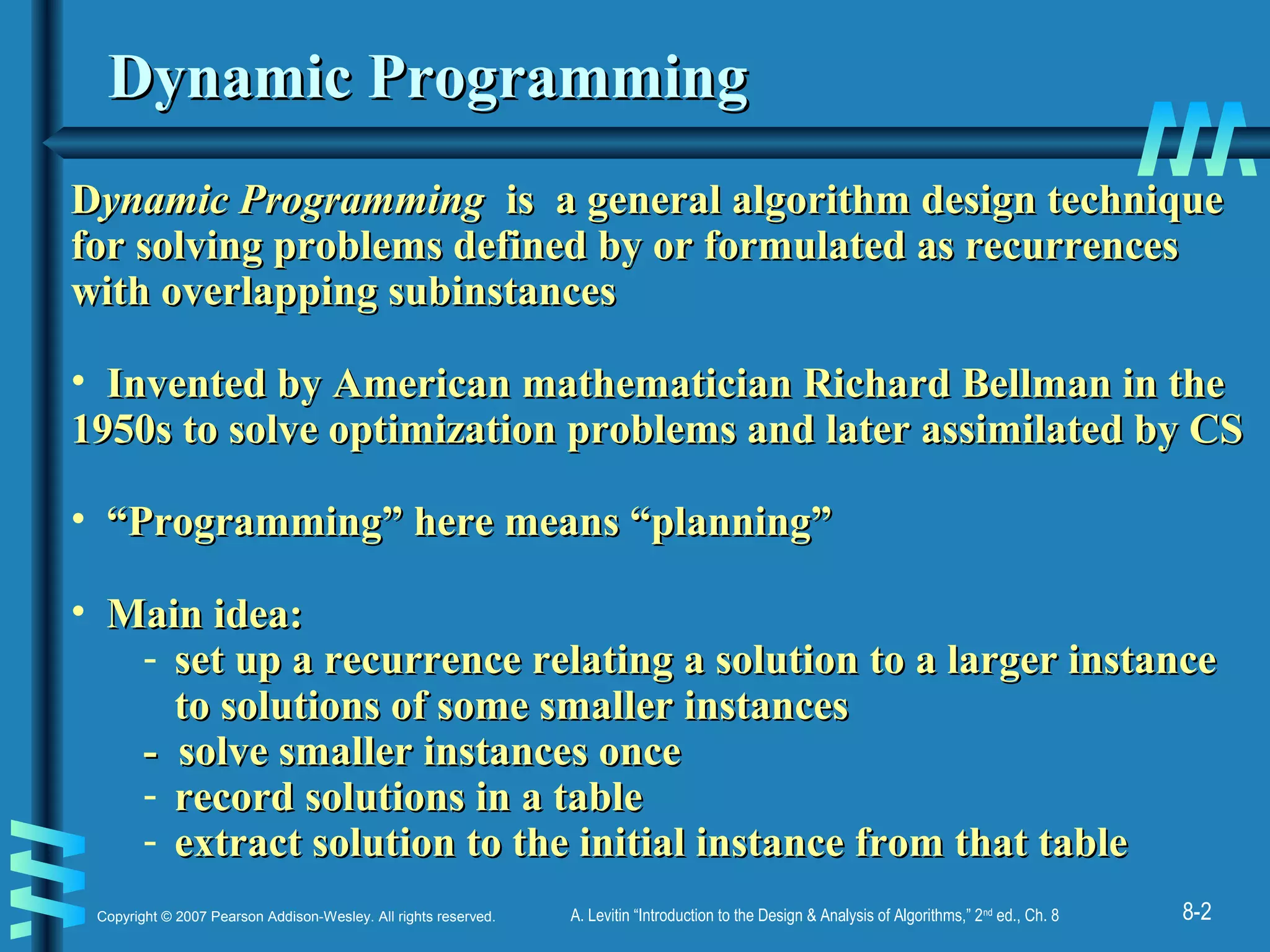 Dynamic Programming

Dynamic Programming is a general algorithm design technique for solving problems defined by or formulated as recurrences with overlapping subinstances

• Invented by American mathematician Richard Bellman in the 1950s to solve optimization problems and later assimilated by CS

• “Programming” here means “planning”

• Main idea:
- set up a recurrence relating a solution to a larger instance to solutions of some smaller instances
- solve smaller instances once
- record solutions in a table
- extract solution to the initial instance from that table

Copyright © 2007 Pearson Addison-Wesley. All rights reserved.

A. Levitin “Introduction to the Design & Analysis of Algorithms,” 2nd ed., Ch. 8

8-2